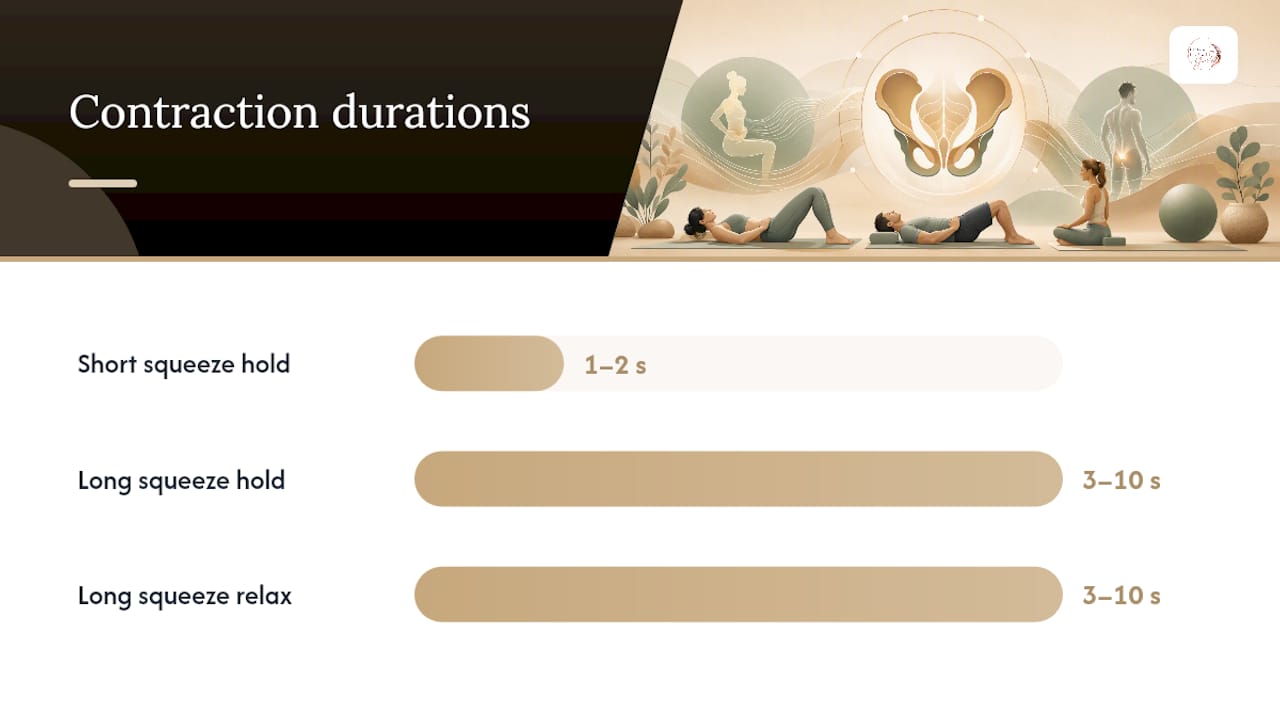 Contraction durations

Short squeeze hold
1–2 s

Long squeeze hold
3–10 s

Long squeeze relax
3–10 s